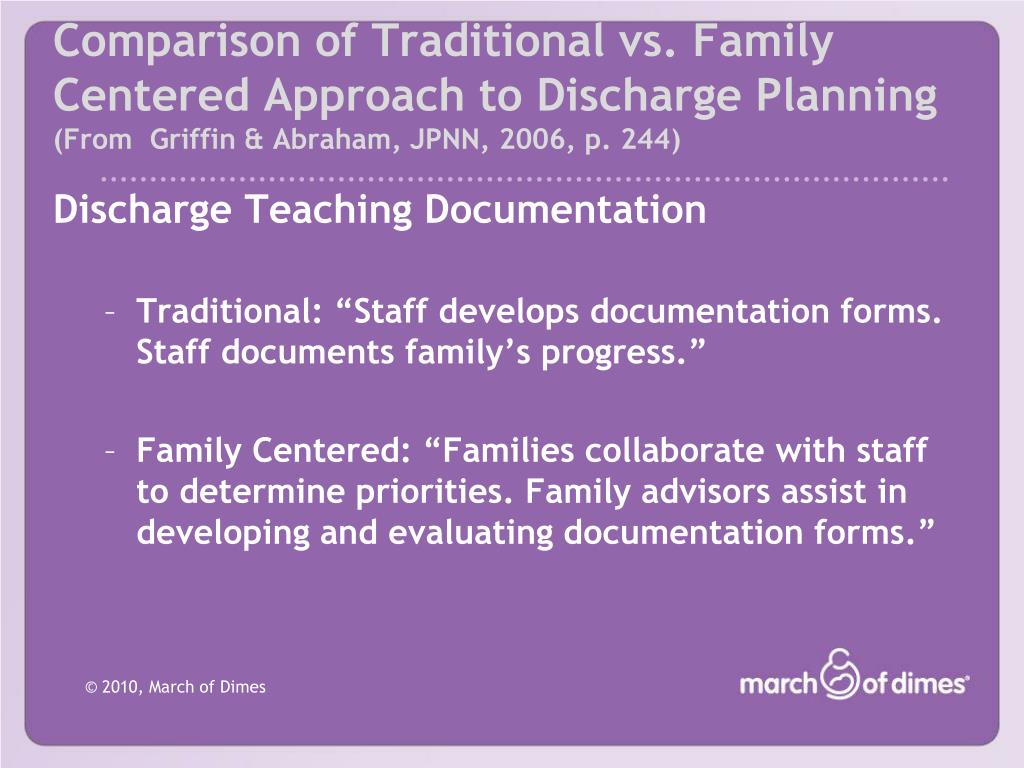 Comparison of Traditional vs. Family Centered Approach to Discharge Planning
(From Griffin & Abraham, JPNN, 2006, p. 244)

Discharge Teaching Documentation

– Traditional: “Staff develops documentation forms. Staff documents family’s progress.”

– Family Centered: “Families collaborate with staff to determine priorities. Family advisors assist in developing and evaluating documentation forms.”

© 2010, March of Dimes

march of dimes®